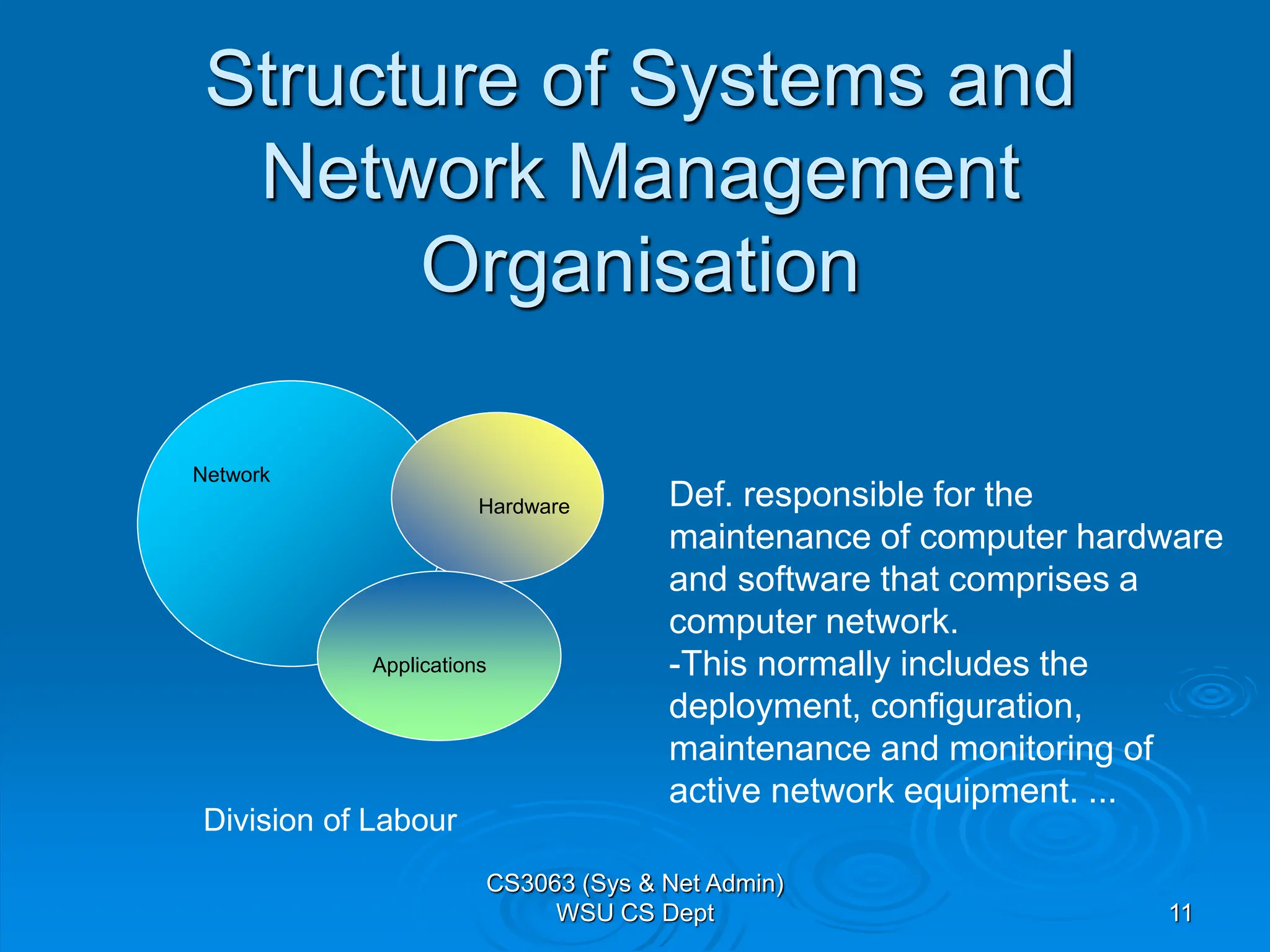 Structure of Systems and Network Management Organisation

Network

Hardware

Applications

Division of Labour

Def. responsible for the maintenance of computer hardware and software that comprises a computer network.
-This normally includes the deployment, configuration, maintenance and monitoring of active network equipment. ...

CS3063 (Sys & Net Admin)
WSU CS Dept

11